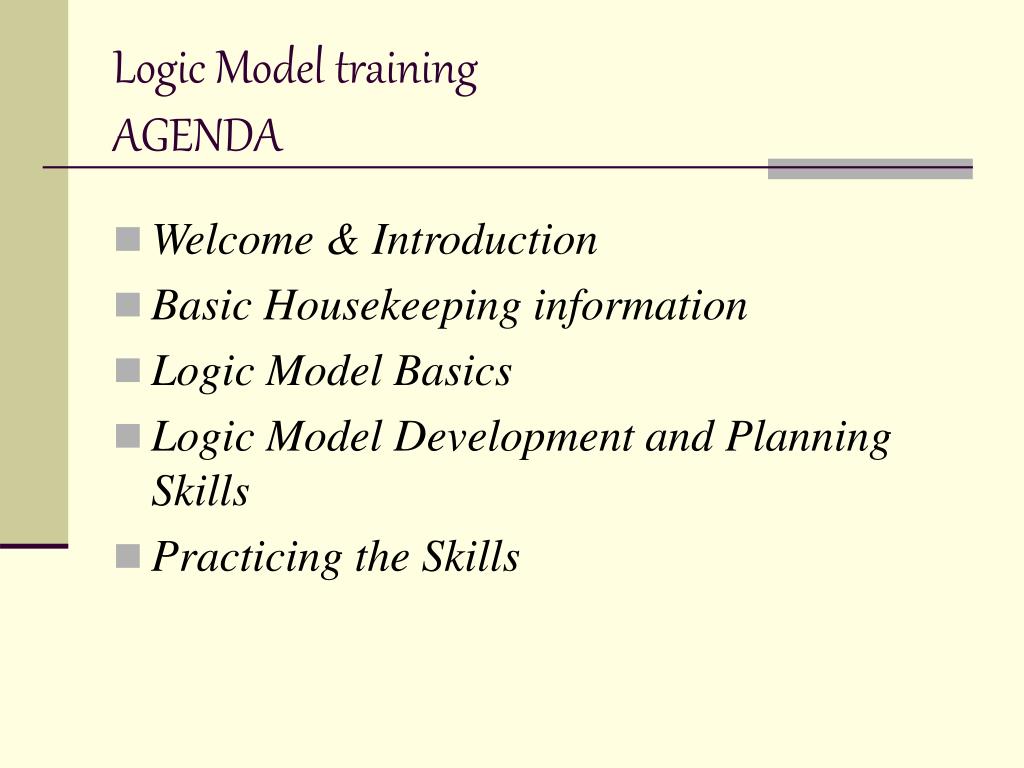 Logic Model training
AGENDA

Welcome & Introduction

Basic Housekeeping information

Logic Model Basics

Logic Model Development and Planning Skills

Practicing the Skills